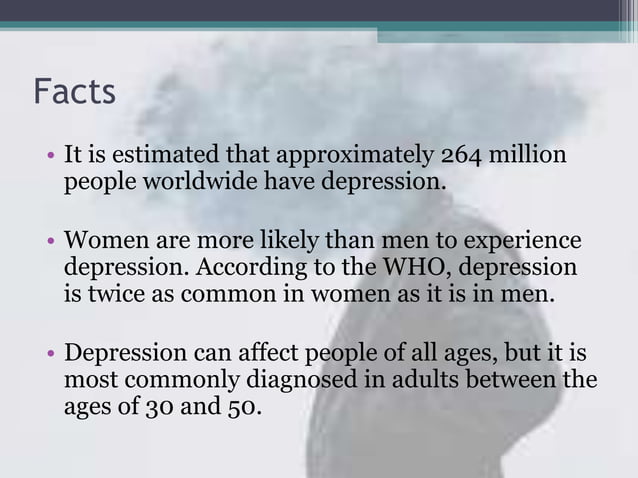 Facts

• It is estimated that approximately 264 million people worldwide have depression.

• Women are more likely than men to experience depression. According to the WHO, depression is twice as common in women as it is in men.

• Depression can affect people of all ages, but it is most commonly diagnosed in adults between the ages of 30 and 50.